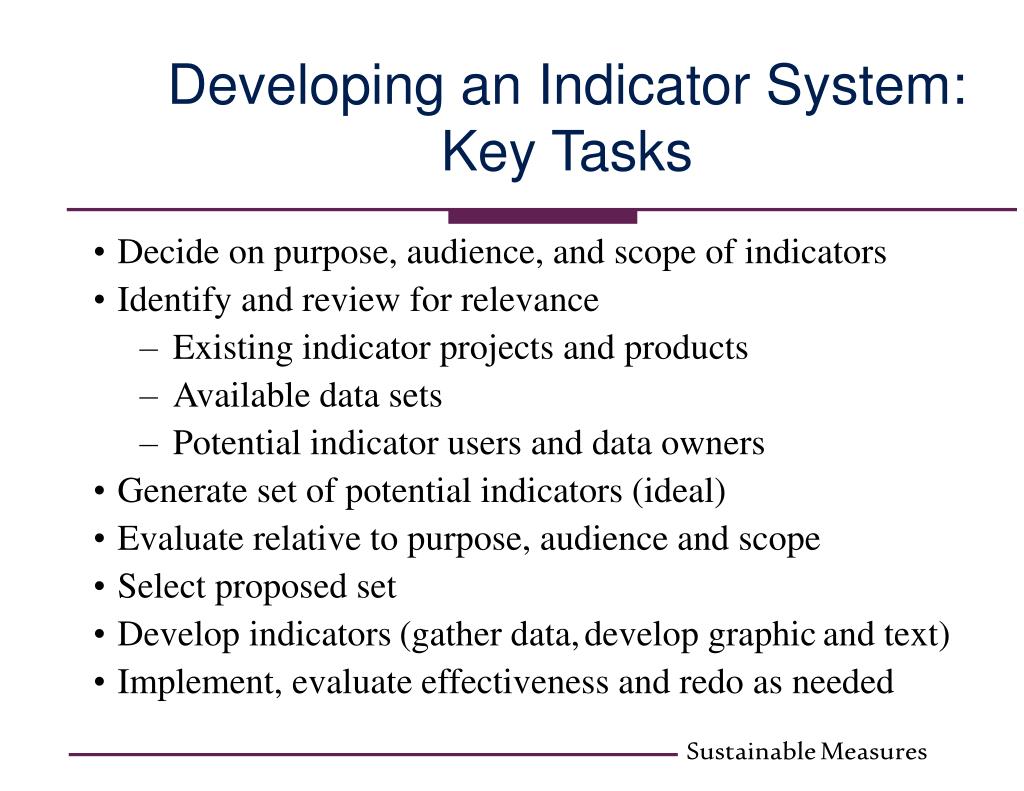 Developing an Indicator System: Key Tasks

• Decide on purpose, audience, and scope of indicators
• Identify and review for relevance
– Existing indicator projects and products
– Available data sets
– Potential indicator users and data owners
• Generate set of potential indicators (ideal)
• Evaluate relative to purpose, audience and scope
• Select proposed set
• Develop indicators (gather data, develop graphic and text)
• Implement, evaluate effectiveness and redo as needed

Sustainable Measures